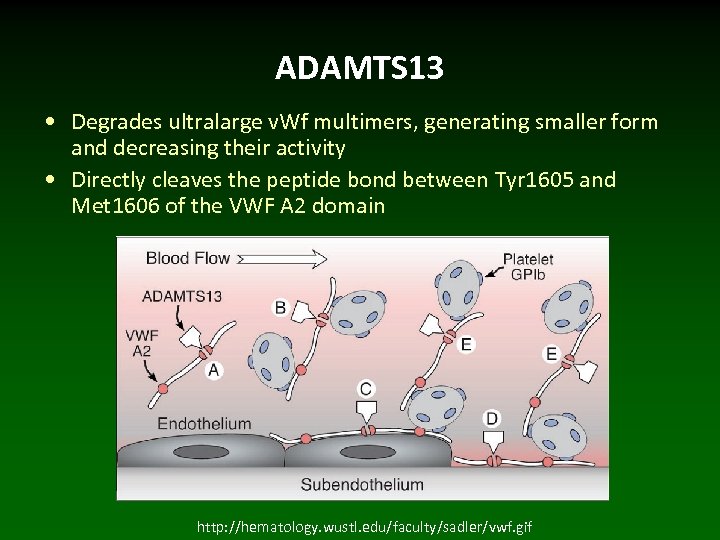 ADAMTS13

• Degrades ultralarge vWf multimers, generating smaller form and decreasing their activity

• Directly cleaves the peptide bond between Tyr1605 and Met1606 of the VWF A2 domain

Blood Flow

Platelet GPIb

ADAMTS13

VWF A2

A

B

C

D

E

E

Endothelium

Subendothelium

http://hematology.wustl.edu/faculty/sadler/vwf.gif